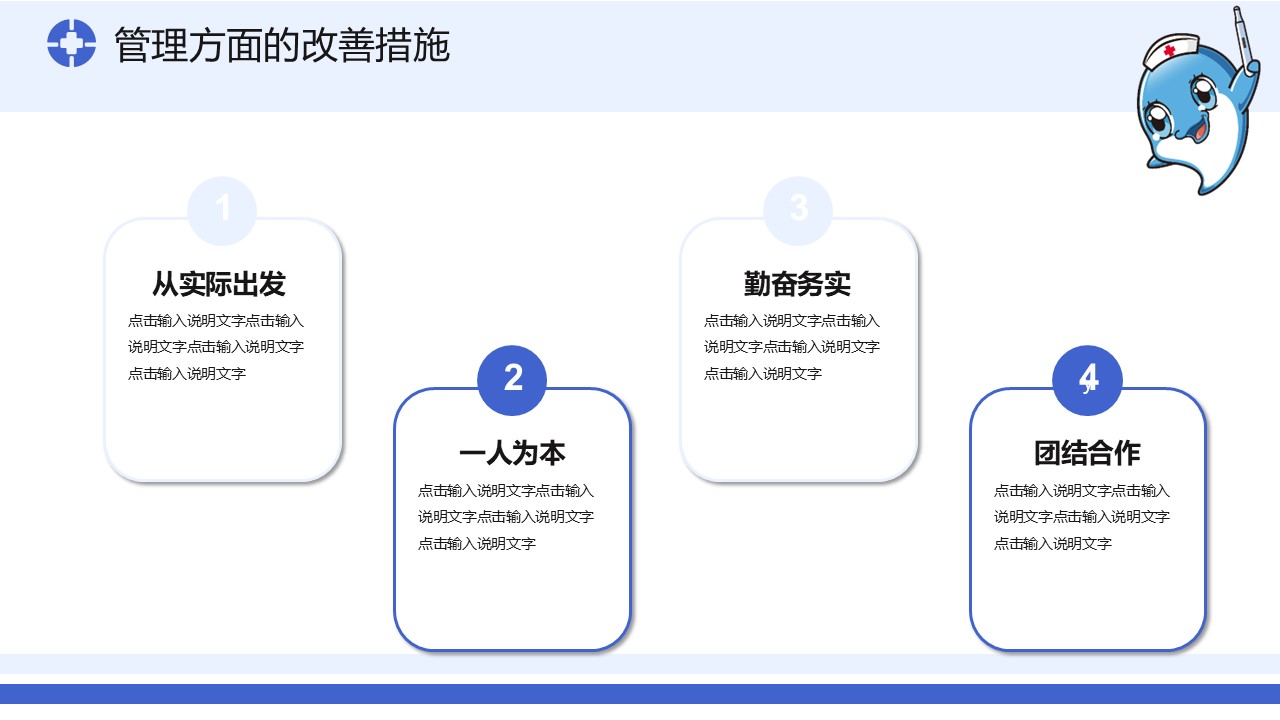 管理方面的改善措施

1

从实际出发

点击输入说明文字点击输入说明文字点击输入说明文字点击输入说明文字

2

一人为本

点击输入说明文字点击输入说明文字点击输入说明文字点击输入说明文字

3

勤奋务实

点击输入说明文字点击输入说明文字点击输入说明文字点击输入说明文字

4

团结合作

点击输入说明文字点击输入说明文字点击输入说明文字点击输入说明文字